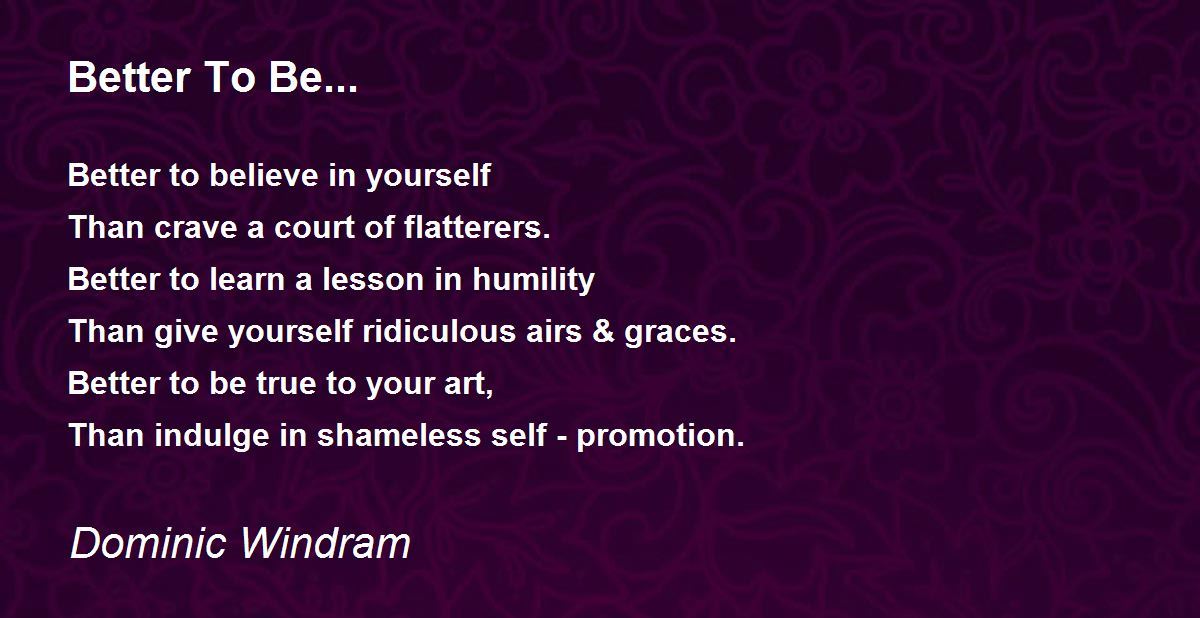 Better To Be...

Better to believe in yourself
Than crave a court of flatterers.
Better to learn a lesson in humility
Than give yourself ridiculous airs & graces.
Better to be true to your art,
Than indulge in shameless self - promotion.

Dominic Windram